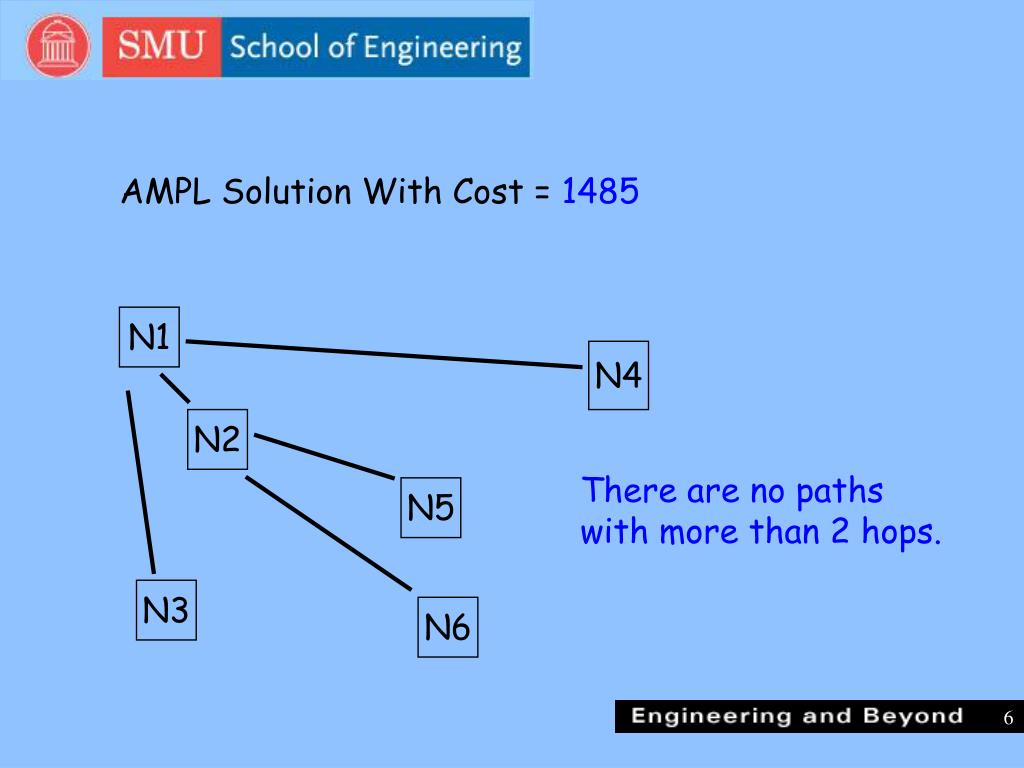 SMU School of Engineering

AMPL Solution With Cost = 1485

N1

N4

N2

N5

N3

N6

There are no paths with more than 2 hops.

Engineering and Beyond

6